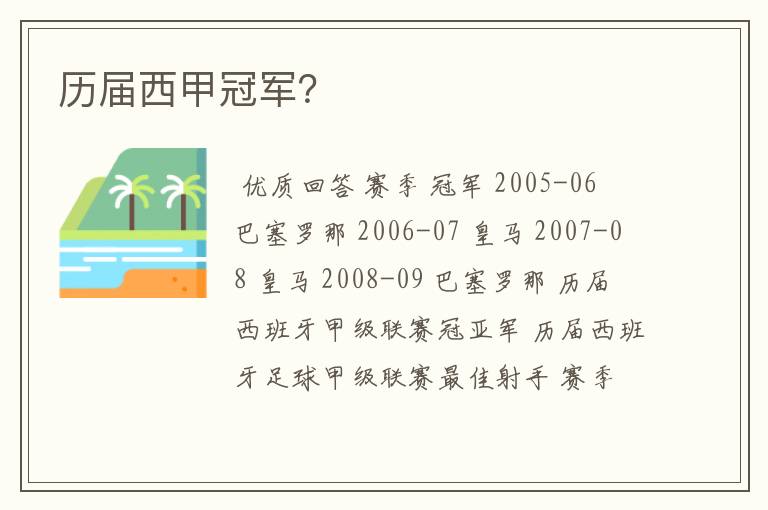 历届西甲冠军？

优质回答 赛季 冠军 2005-06 巴塞罗那 2006-07 皇马 2007-08 皇马 2008-09 巴塞罗那 历届西班牙甲级联赛冠亚军 历届西班牙足球甲级联赛最佳射手 赛季